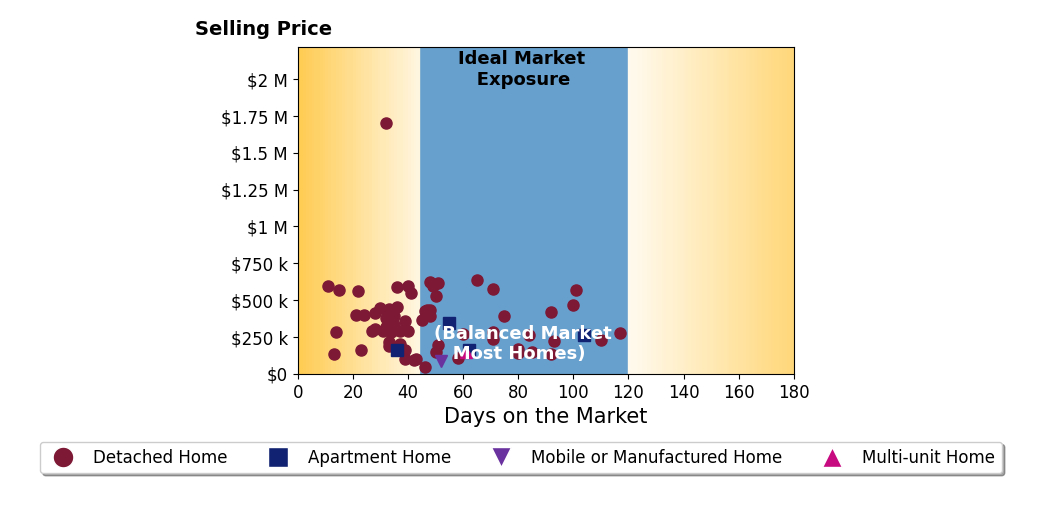 Selling Price

Ideal Market Exposure

$2 M
$1.75 M
$1.5 M
$1.25 M
$1 M
$750 k
$500 k
$250 k
$0

(Balanced Market Most Homes)

0 20 40 60 80 100 120 140 160 180

Days on the Market

Detached Home
Apartment Home
Mobile or Manufactured Home
Multi-unit Home